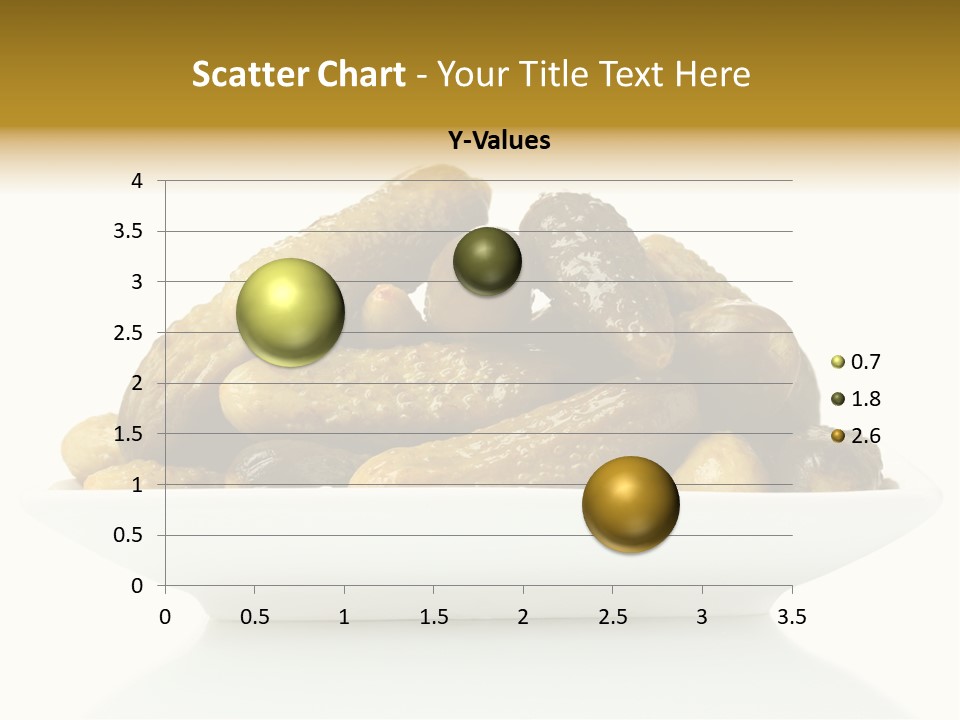 Scatter Chart - Your Title Text Here

Y-Values

4
3.5
3
2.5
2
1.5
1
0.5
0

0 0.5 1 1.5 2 2.5 3 3.5

0.7
1.8
2.6